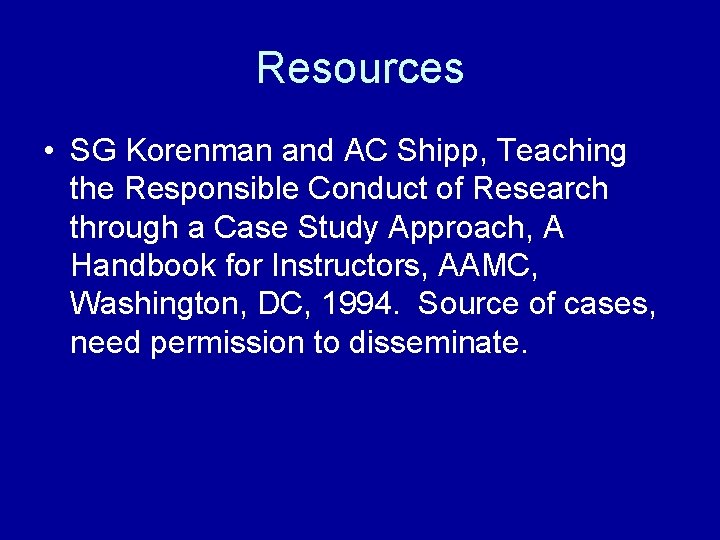 Resources

• SG Korenman and AC Shipp, Teaching the Responsible Conduct of Research through a Case Study Approach, A Handbook for Instructors, AAMC, Washington, DC, 1994. Source of cases, need permission to disseminate.